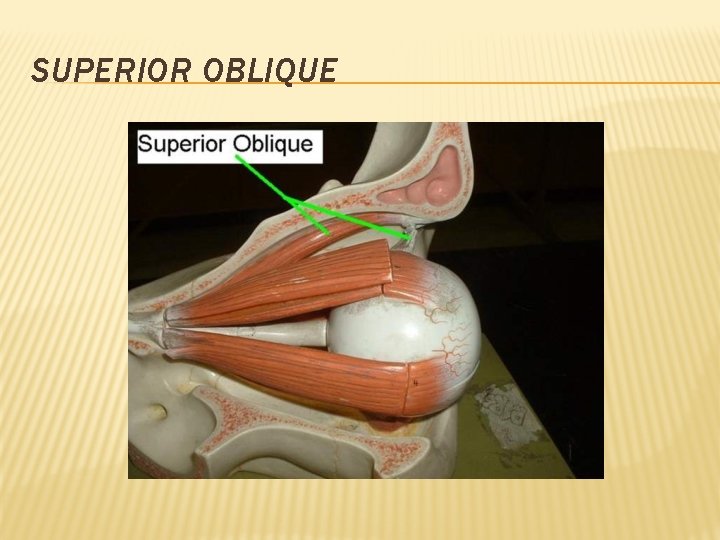 SUPERIOR OBLIQUE

Superior Oblique